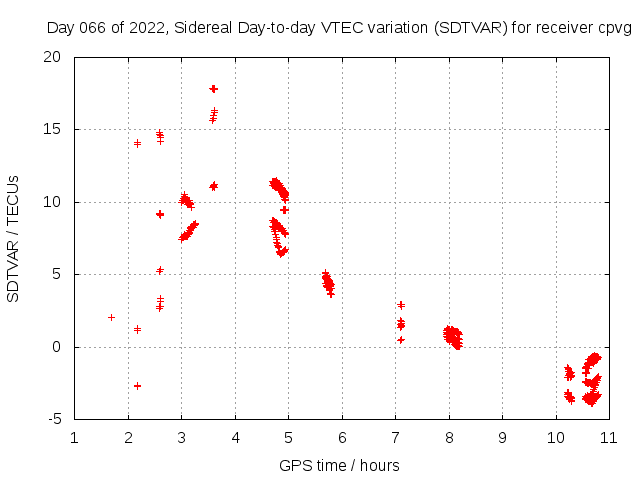 Day 066 of 2022, Sidereal Day-to-day VTEC variation (SDTVAR) for receiver cpvg

SDTVAR / TECUs

20
15
10
5
0
-5

1 2 3 4 5 6 7 8 9 10 11

GPS time / hours